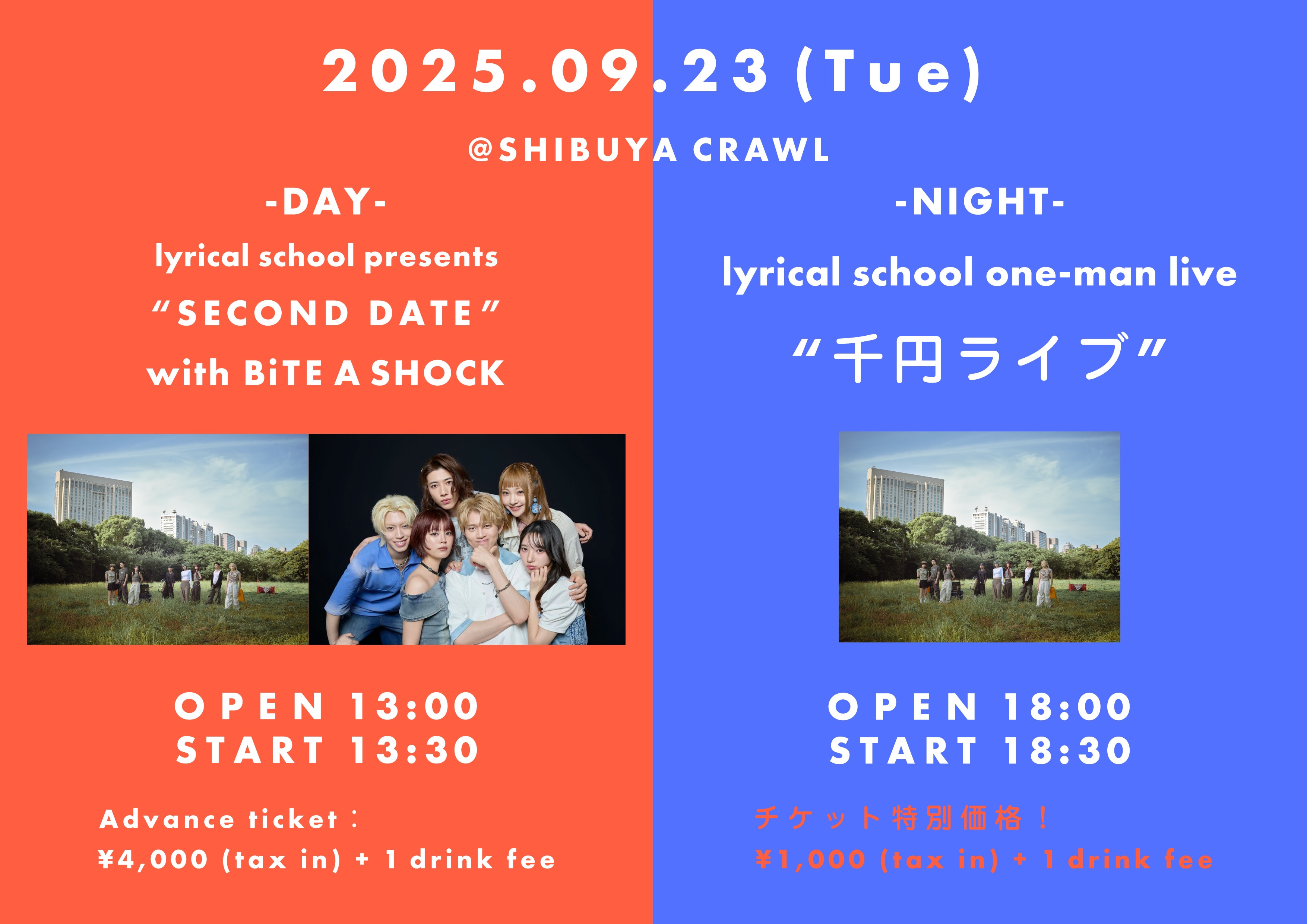 2025.09.23 (Tue)

@SHIBUYA CRAWL

-DAY-

lyrical school presents

“SECOND DATE”

with BiTE A SHOCK

OPEN 13:00
START 13:30

Advance ticket：

¥4,000 (tax in) + 1 drink fee

-NIGHT-

lyrical school one-man live

“千円ライブ”

OPEN 18:00
START 18:30

チケット特別価格！

¥1,000 (tax in) + 1 drink fee